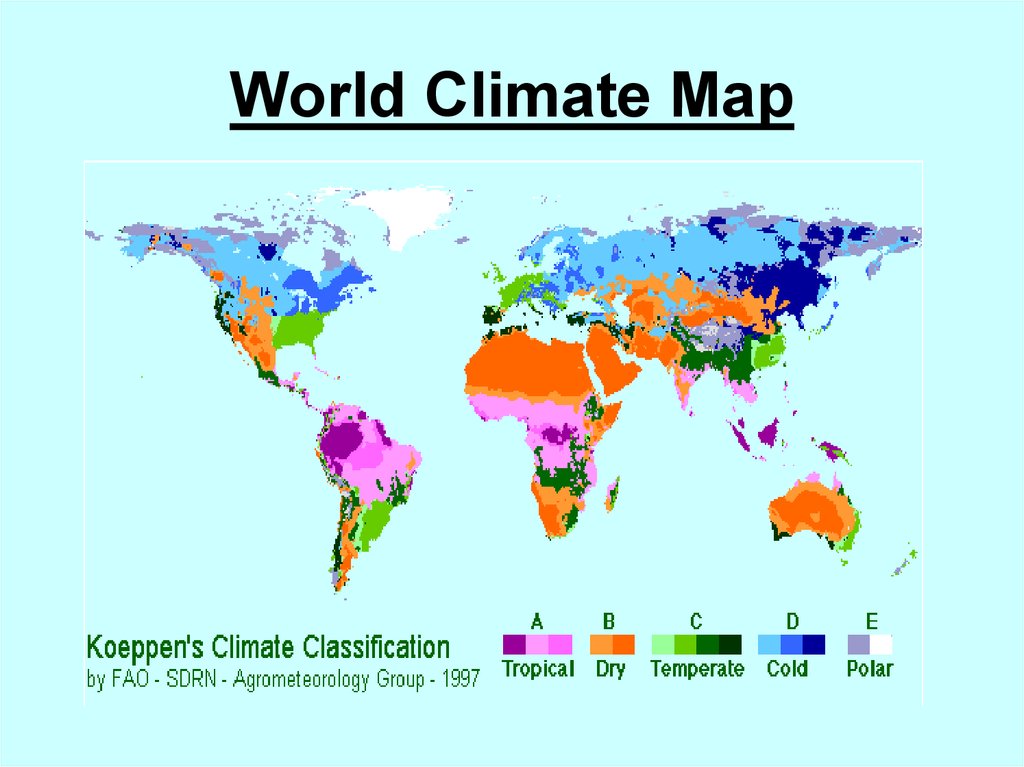 World Climate Map

Koeppen's Climate Classification
by FAO - SDRN - Agrometeorology Group - 1997

A
Tropical

B
Dry

C
Temperate

D
Cold

E
Polar